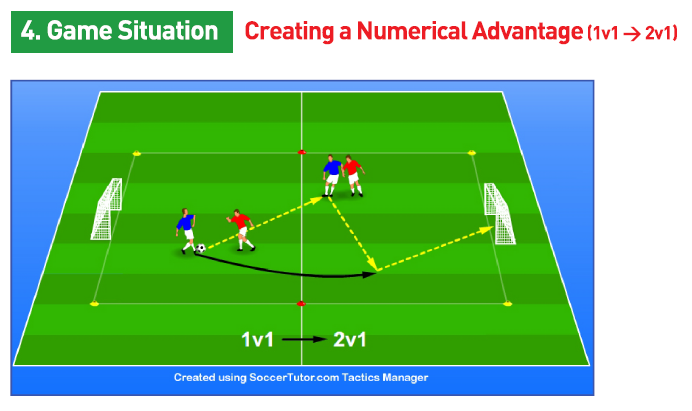 4. Game Situation

Creating a Numerical Advantage (1v1 → 2v1)

1v1 → 2v1

Created using SoccerTutor.com Tactics Manager